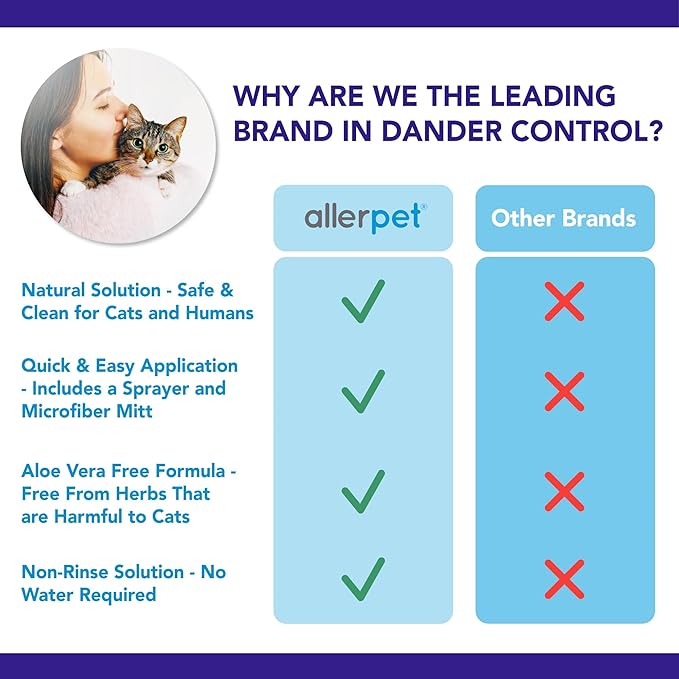 WHY ARE WE THE LEADING BRAND IN DANDER CONTROL?

| | allerpet® | Other Brands |
|---|---|---|
| Natural Solution - Safe & Clean for Cats and Humans | ✓ | ✗ |
| Quick & Easy Application - Includes a Sprayer and Microfiber Mitt | ✓ | ✗ |
| Aloe Vera Free Formula - Free From Herbs That are Harmful to Cats | ✓ | ✗ |
| Non-Rinse Solution - No Water Required | ✓ | ✗ |